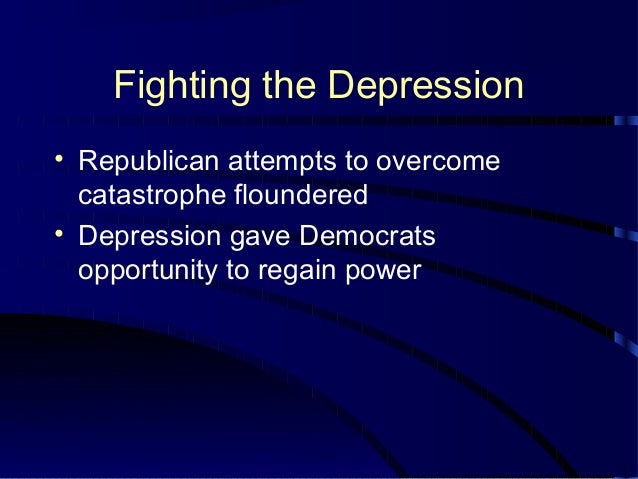 Fighting the Depression

• Republican attempts to overcome catastrophe floundered
• Depression gave Democrats opportunity to regain power